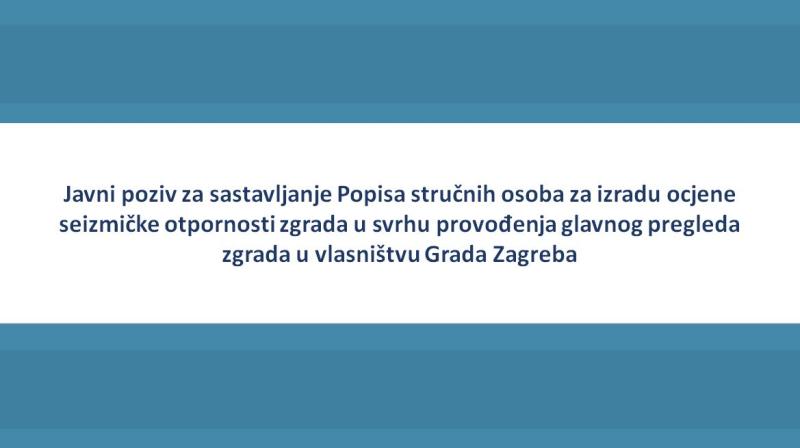 Javni poziv za sastavljanje Popisa stručnih osoba za izradu ocjene seizmičke otpornosti zgrada u svrhu provođenja glavnog pregleda zgrada u vlasništvu Grada Zagreba